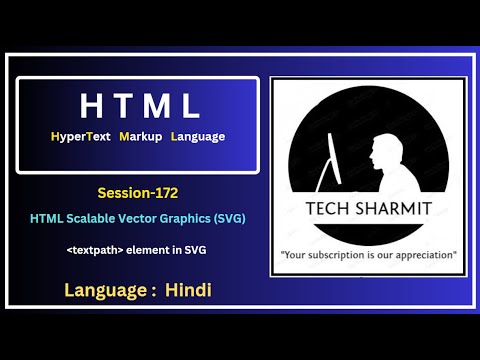 H T M L

HyperText Markup Language

Session-172

HTML Scalable Vector Graphics (SVG)

<textpath> element in SVG

Language : Hindi

TECH SHARMIT

"Your subscription is our appreciation"